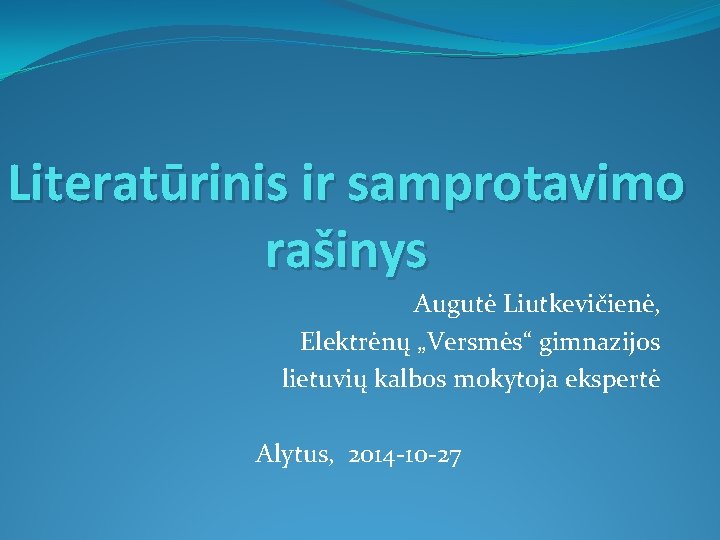 Literatūrinis ir samprotavimo rašinys

Augutė Liutkevičienė,
Elektrėnų „Versmės“ gimnazijos
lietuvių kalbos mokytoja ekspertė

Alytus, 2014-10-27